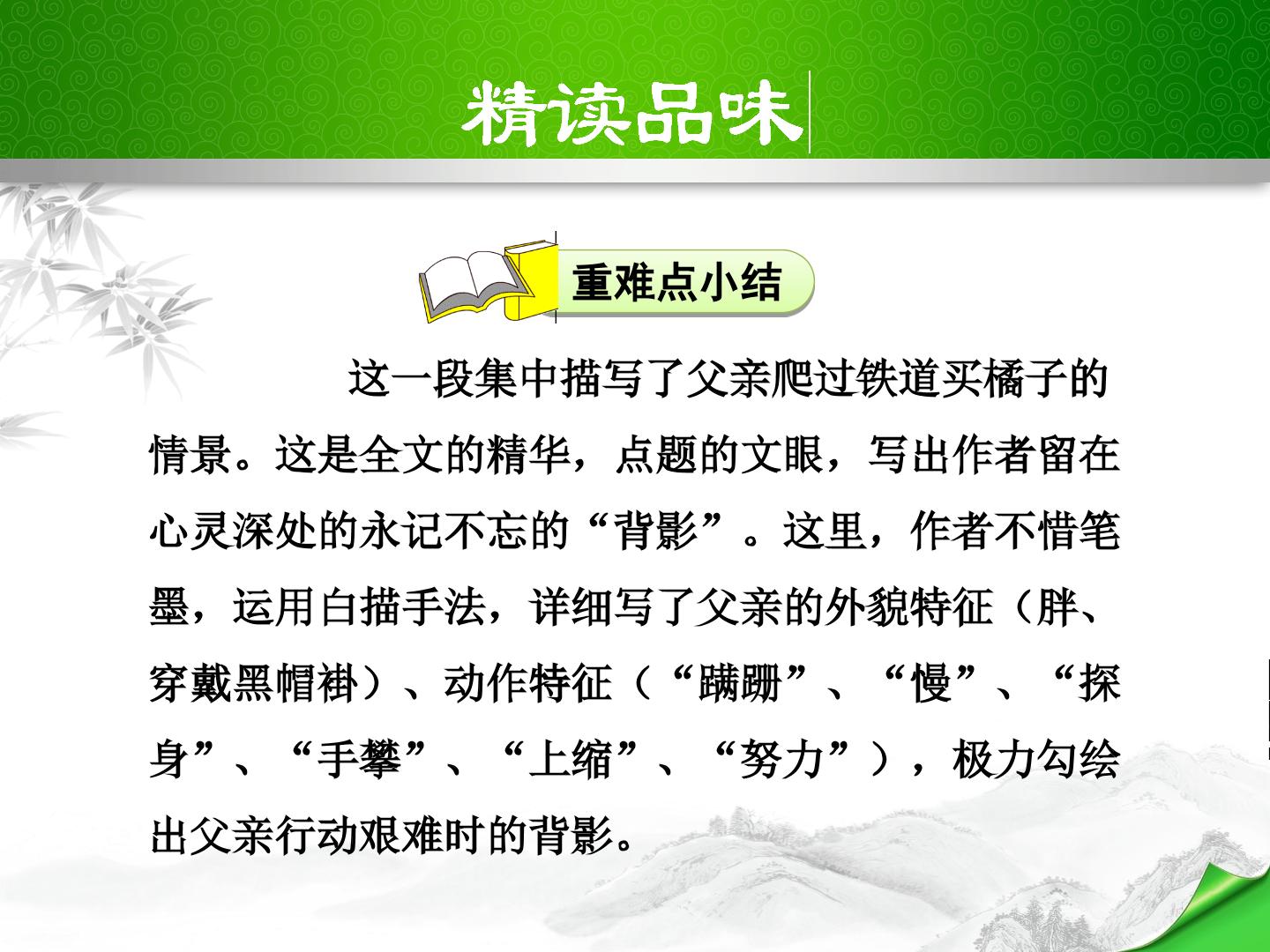 精读品味

重难点小结

这一段集中描写了父亲爬过铁道买橘子的情景。这是全文的精华，点题的文眼，写出作者留在心灵深处的永记不忘的“背影”。这里，作者不惜笔墨，运用白描手法，详细写了父亲的外貌特征（胖、穿戴黑帽褂）、动作特征（“蹒跚”、“慢”、“探身”、“手攀”、“上缩”、“努力”），极力勾绘出父亲行动艰难时的背影。